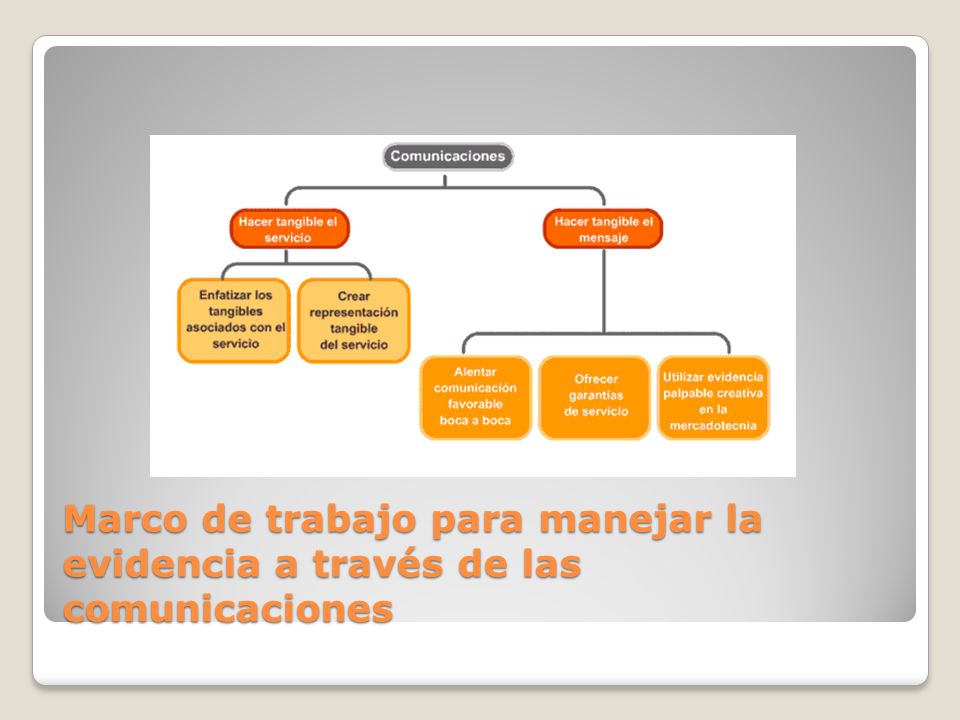 Comunicaciones

Hacer tangible el servicio

Hacer tangible el mensaje

Enfatizar los tangibles asociados con el servicio

Crear representación tangible del servicio

Alentar comunicación favorable boca a boca

Ofrecer garantías de servicio

Utilizar evidencia palpable creativa en la mercadotecnia

Marco de trabajo para manejar la evidencia a través de las comunicaciones